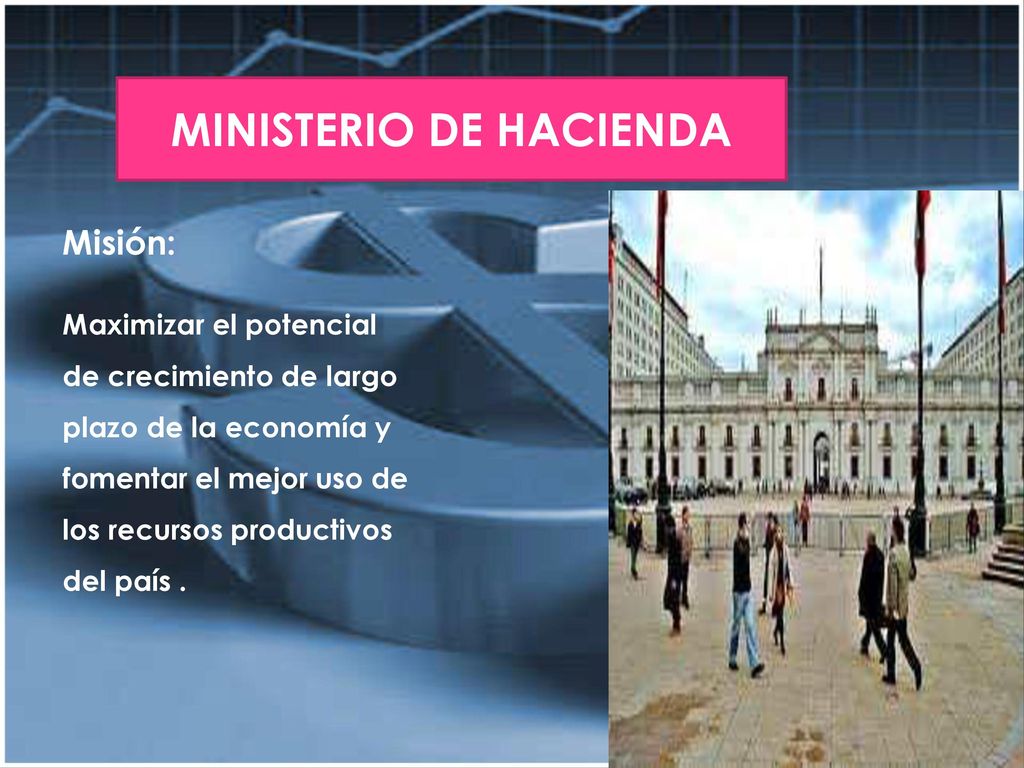 MINISTERIO DE HACIENDA

Misión:

Maximizar el potencial de crecimiento de largo plazo de la economía y fomentar el mejor uso de los recursos productivos del país .